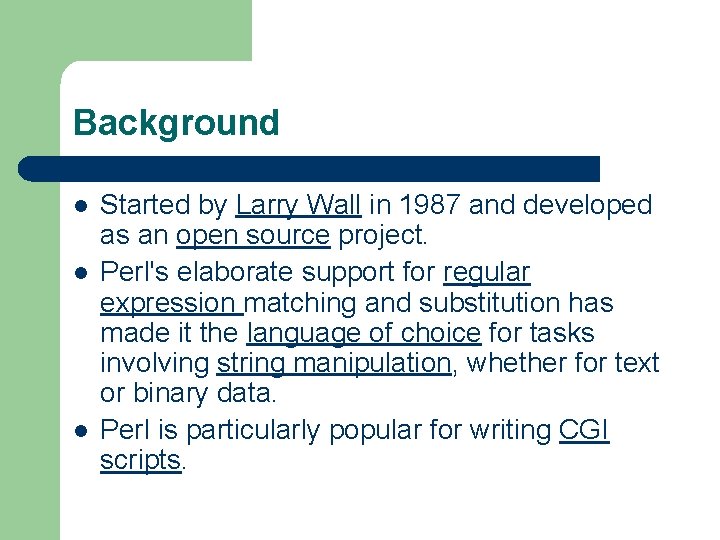 Background

- Started by Larry Wall in 1987 and developed as an open source project.
- Perl's elaborate support for regular expression matching and substitution has made it the language of choice for tasks involving string manipulation, whether for text or binary data.
- Perl is particularly popular for writing CGI scripts.